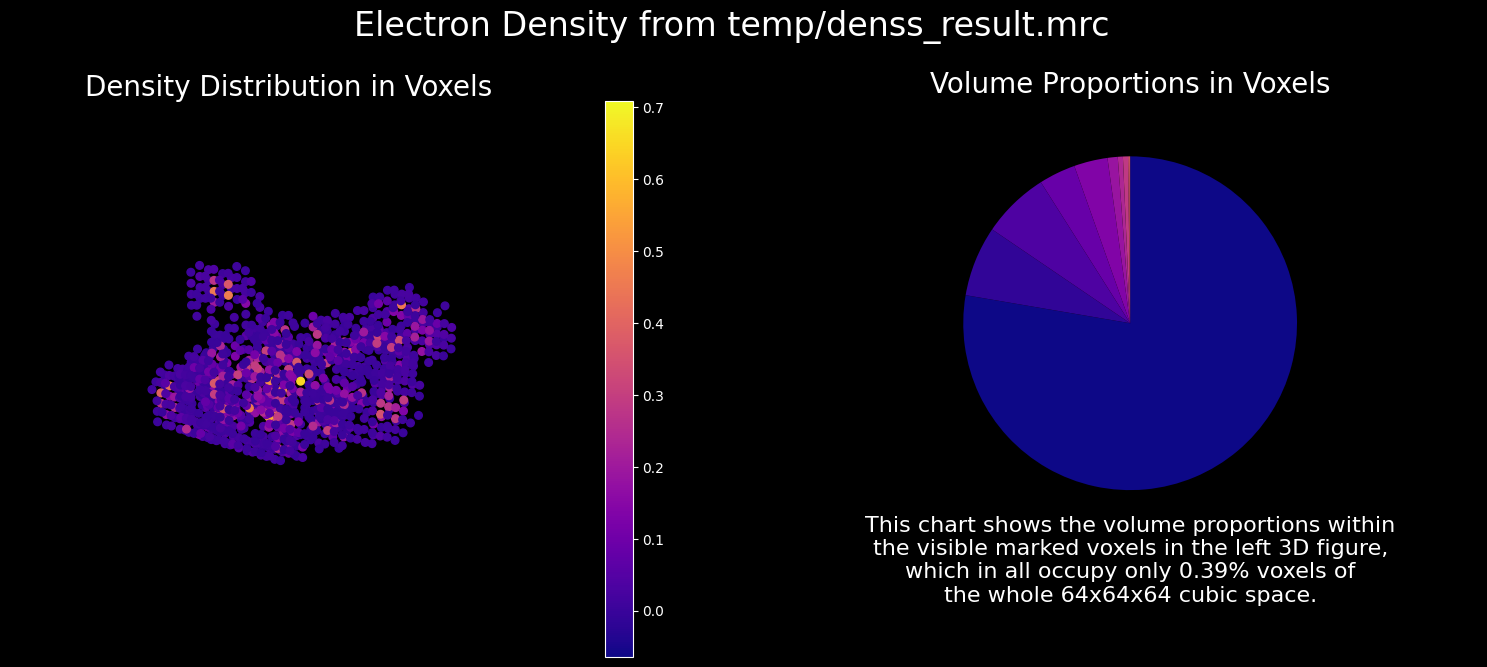 Electron Density from temp/denss_result.mrc

Density Distribution in Voxels

0.7
0.6
0.5
0.4
0.3
0.2
0.1
0.0

Volume Proportions in Voxels

This chart shows the volume proportions within the visible marked voxels in the left 3D figure, which in all occupy only 0.39% voxels of the whole 64x64x64 cubic space.